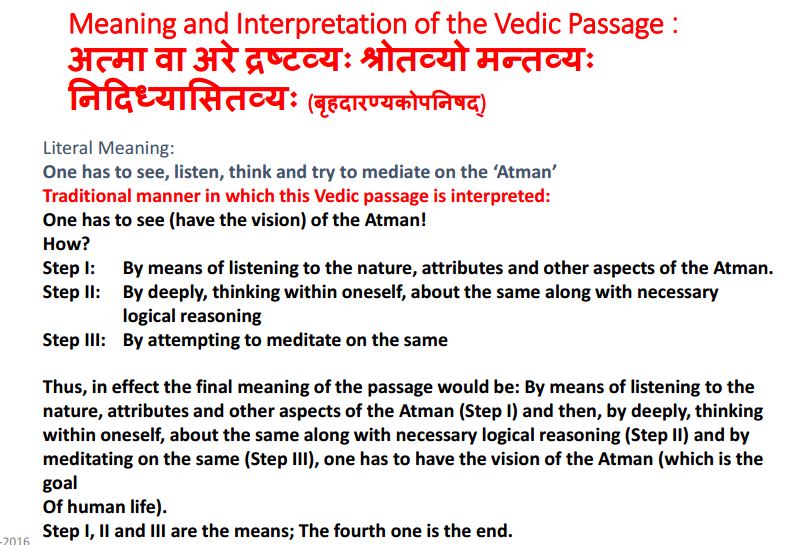 Meaning and Interpretation of the Vedic Passage :
अत्मा वा अरे द्रष्टव्यः श्रोतव्यो मन्तव्यः निदिध्यासितव्यः (बृहदारण्यकोपनिषद्)

Literal Meaning:
One has to see, listen, think and try to mediate on the 'Atman'
Traditional manner in which this Vedic passage is interpreted:
One has to see (have the vision) of the Atman!
How?
Step I: By means of listening to the nature, attributes and other aspects of the Atman.
Step II: By deeply, thinking within oneself, about the same along with necessary logical reasoning
Step III: By attempting to meditate on the same

Thus, in effect the final meaning of the passage would be: By means of listening to the nature, attributes and other aspects of the Atman (Step I) and then, by deeply, thinking within oneself, about the same along with necessary logical reasoning (Step II) and by meditating on the same (Step III), one has to have the vision of the Atman (which is the goal
Of human life).
Step I, II and III are the means; The fourth one is the end.

-2016